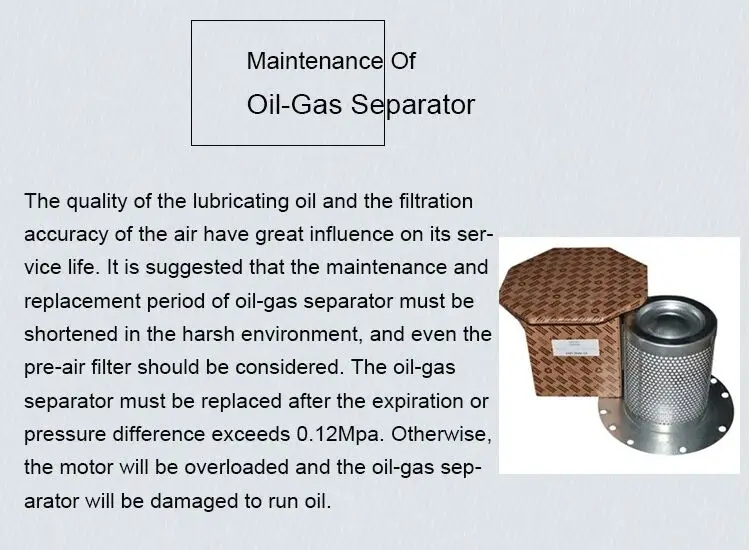 Maintenance Of
Oil-Gas Separator

The quality of the lubricating oil and the filtration accuracy of the air have great influence on its service life. It is suggested that the maintenance and replacement period of oil-gas separator must be shortened in the harsh environment, and even the pre-air filter should be considered. The oil-gas separator must be replaced after the expiration or pressure difference exceeds 0.12Mpa. Otherwise, the motor will be overloaded and the oil-gas separator will be damaged to run oil.